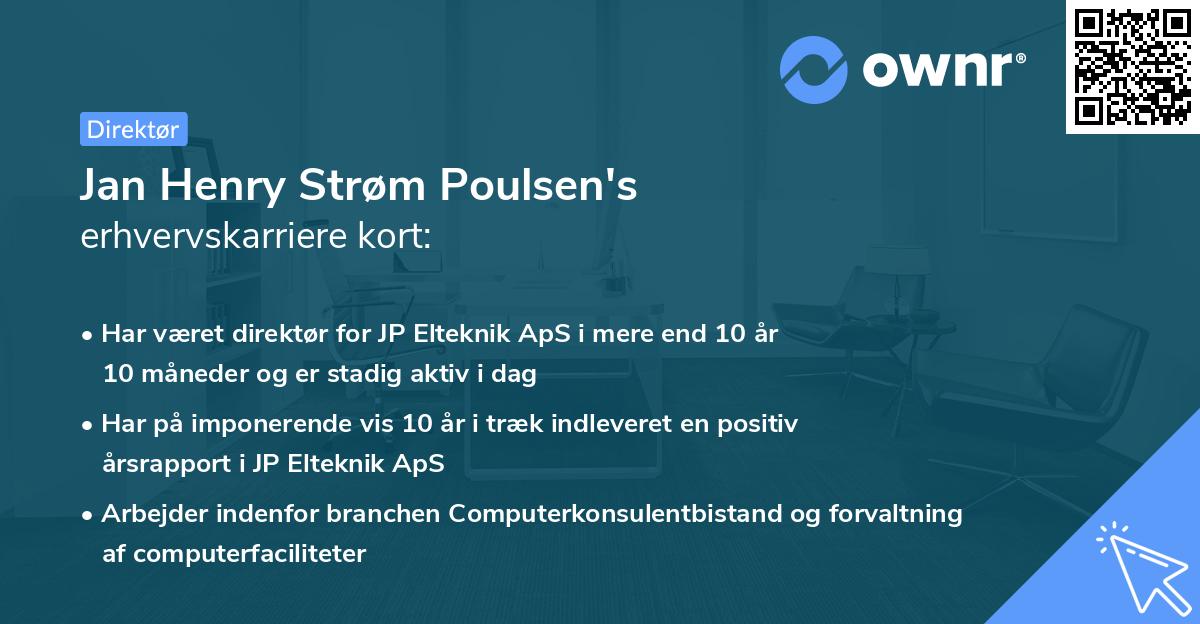 ownr®

Direktør

Jan Henry Strøm Poulsen's
erhvervskarriere kort:

• Har været direktør for JP Elteknik ApS i mere end 10 år 10 måneder og er stadig aktiv i dag

• Har på imponerende vis 10 år i træk indleveret en positiv årsrapport i JP Elteknik ApS

• Arbejder indenfor branchen Computerkonsulentbistand og forvaltning af computerfaciliteter